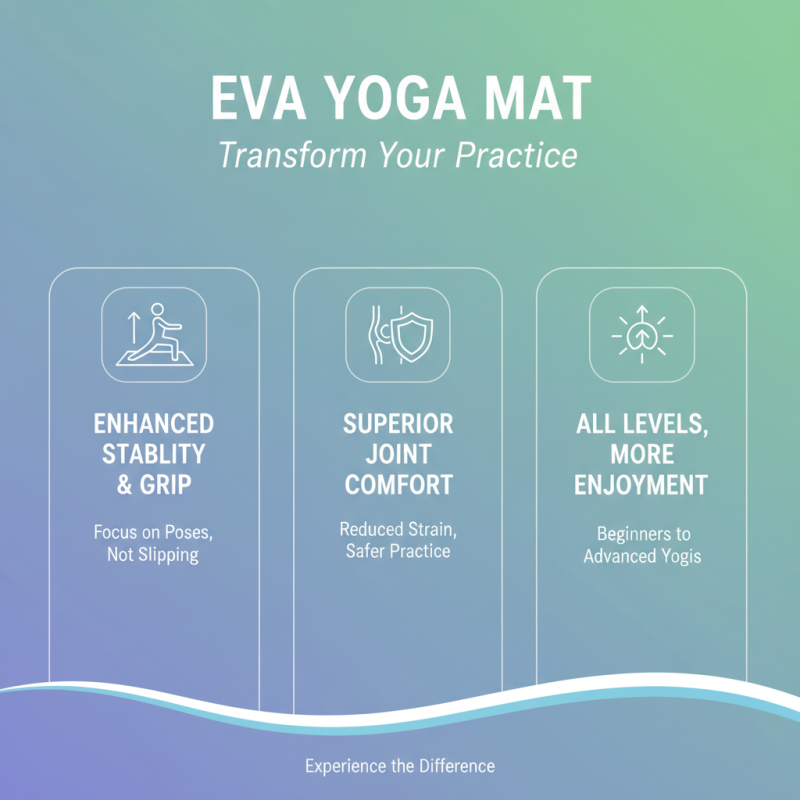 EVA YOGA MAT

Transform Your Practice

ENHANCED STABLITY & GRIP

Focus on Poses, Not Slipping

SUPERIOR JOINT COMFORT

Reduced Strain, Safer Practice

ALL LEVELS, MORE ENJOYMENT

Beginners to Advanced Yogis

Experience the Difference